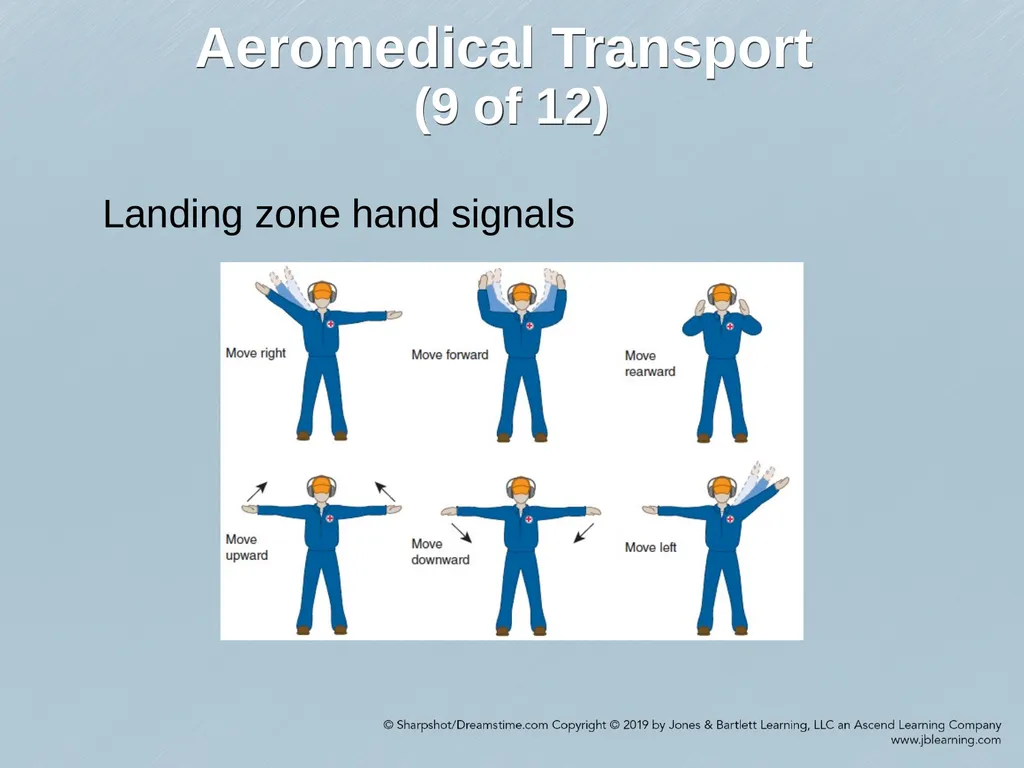 Aeromedical Transport
(9 of 12)

Landing zone hand signals

Move right

Move forward

Move rearward

Move upward

Move downward

Move left

© Sharpshot/Dreamstime.com Copyright © 2019 by Jones & Bartlett Learning, LLC an Ascend Learning Company
www.jblearning.com